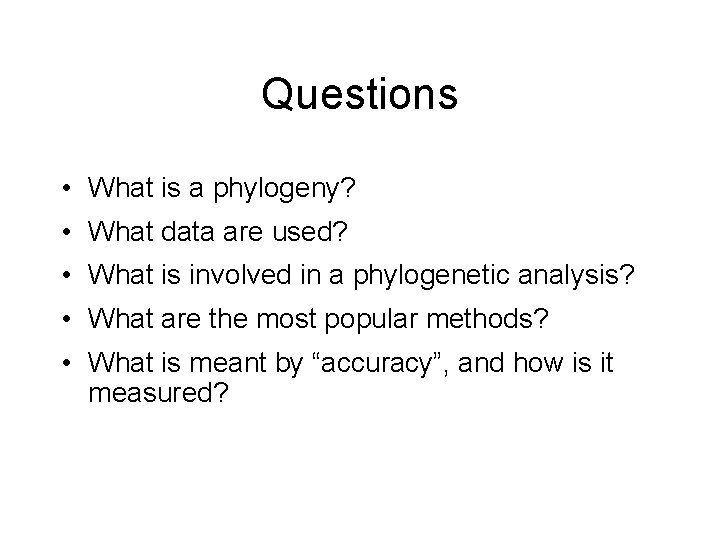 Questions

• What is a phylogeny?
• What data are used?
• What is involved in a phylogenetic analysis?
• What are the most popular methods?
• What is meant by “accuracy”, and how is it measured?